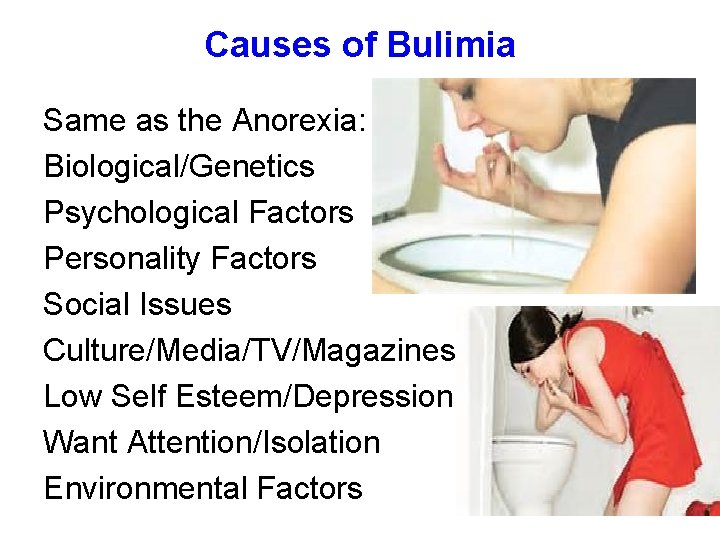 Causes of Bulimia

Same as the Anorexia:
Biological/Genetics
Psychological Factors
Personality Factors
Social Issues
Culture/Media/TV/Magazines
Low Self Esteem/Depression
Want Attention/Isolation
Environmental Factors